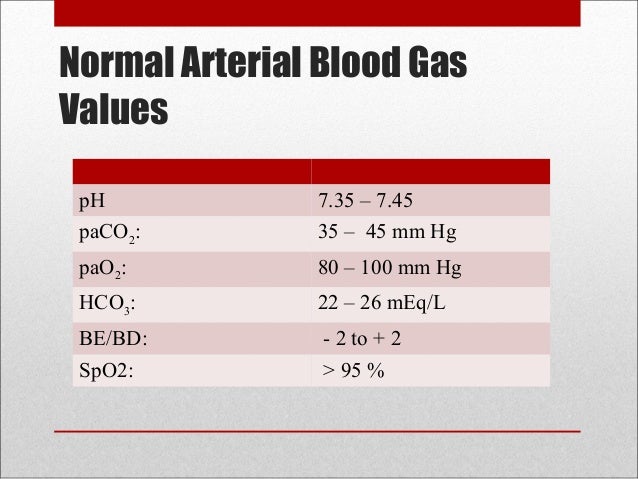 Normal Arterial Blood Gas Values

| | |
|---|---|
| pH | 7.35 – 7.45 |
| $paCO_2$: | 35 – 45 mm Hg |
| $paO_2$: | 80 – 100 mm Hg |
| $HCO_3$: | 22 – 26 mEq/L |
| BE/BD: | - 2 to + 2 |
| SpO2: | > 95 % |